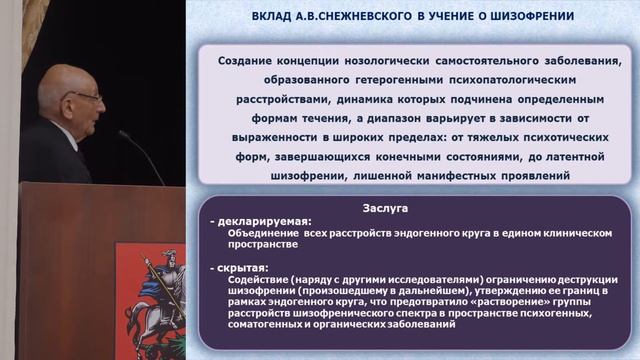 ВКЛАД А.В.СНЕЖНЕВСКОГО В УЧЕНИЕ О ШИЗОФРЕНИИ

Создание концепции нозологически самостоятельного заболевания, образованного гетерогенными психопатологическим расстройствами, динамика которых подчинена определенным формам течения, а диапазон варьирует в зависимости от выраженности в широких пределах: от тяжелых психотических форм, завершающихся конечными состояниями, до латентной шизофрении, лишенной манифестных проявлений

Заслуга

- декларируемая:
Объединение всех расстройств эндогенного круга в едином клиническом пространстве

- скрытая:
Содействие (наряду с другими исследователями) ограничению деструкции шизофрении (произошедшему в дальнейшем), утверждению ее границ в рамках эндогенного круга, что предотвратило «растворение» группы расстройств шизофренического спектра в пространстве психогенных, соматогенных и органических заболеваний